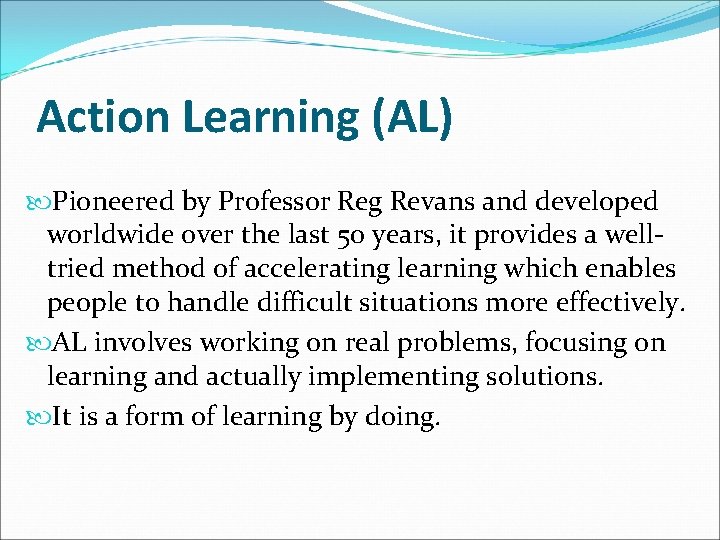 Action Learning (AL)

Pioneered by Professor Reg Revans and developed worldwide over the last 50 years, it provides a well-tried method of accelerating learning which enables people to handle difficult situations more effectively.

AL involves working on real problems, focusing on learning and actually implementing solutions.

It is a form of learning by doing.